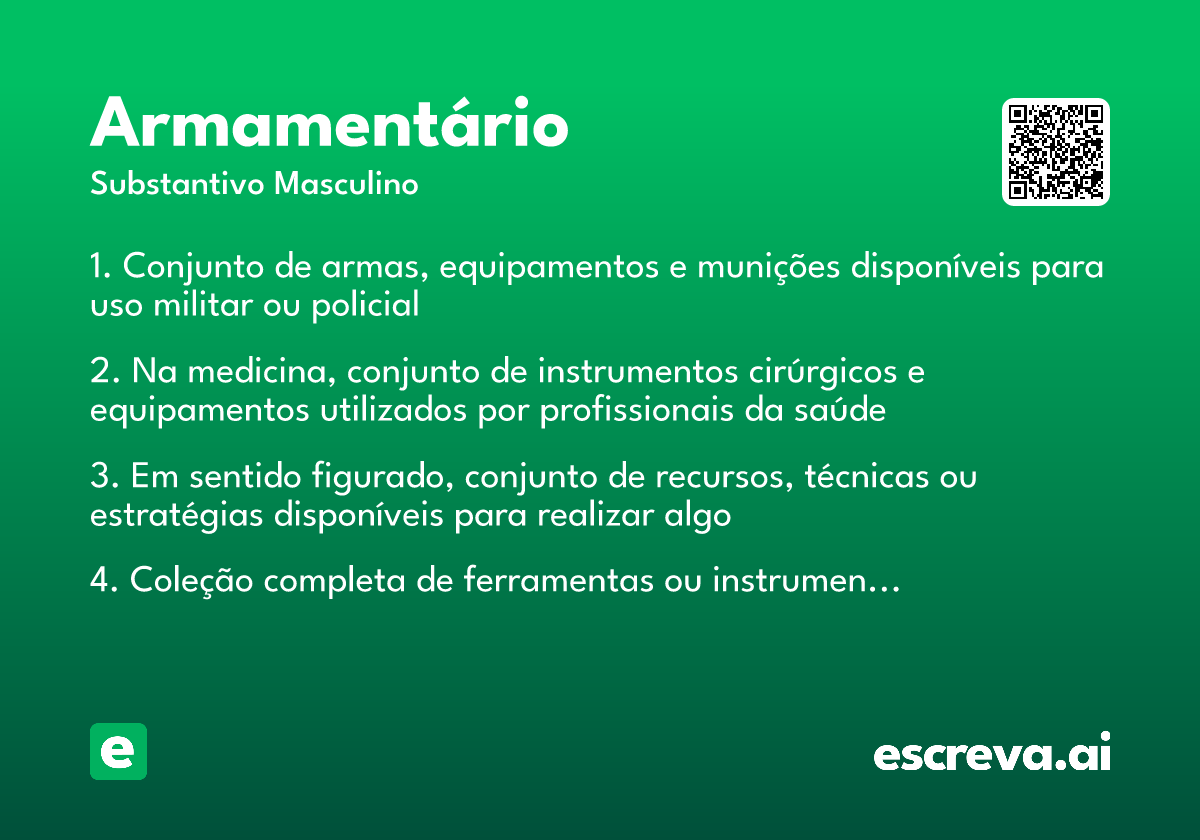 Armamentário

Substantivo Masculino

1. Conjunto de armas, equipamentos e munições disponíveis para uso militar ou policial

2. Na medicina, conjunto de instrumentos cirúrgicos e equipamentos utilizados por profissionais da saúde

3. Em sentido figurado, conjunto de recursos, técnicas ou estratégias disponíveis para realizar algo

4. Coleção completa de ferramentas ou instrumen…

e

escreva.ai